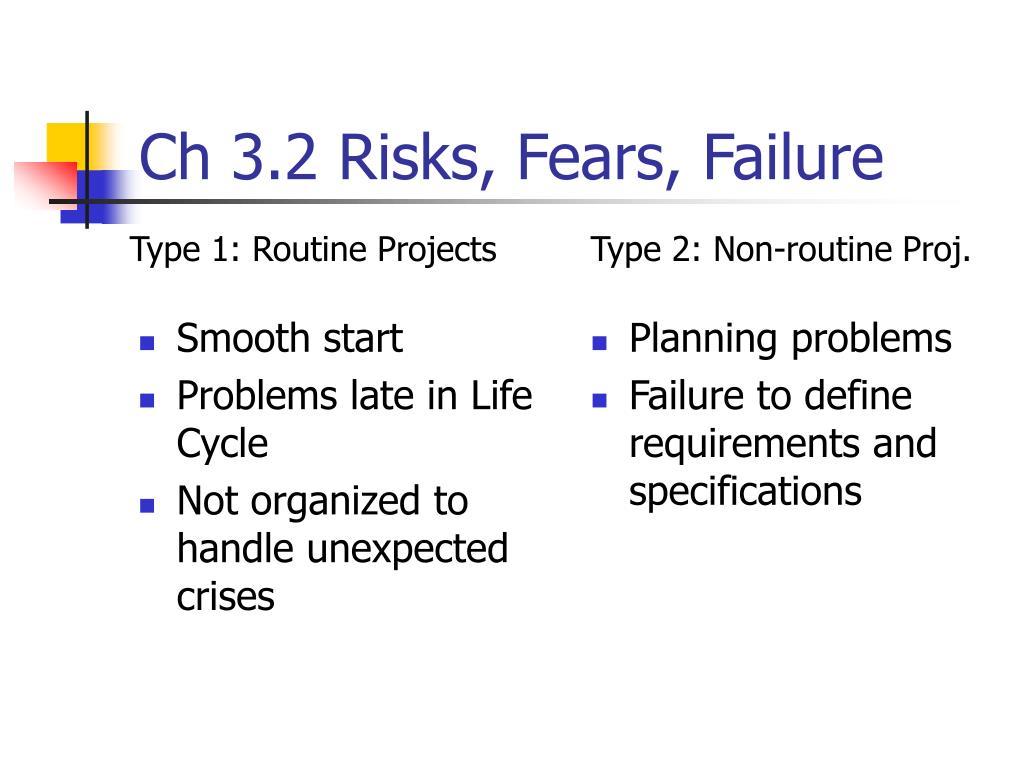 Ch 3.2 Risks, Fears, Failure

Type 1: Routine Projects

- Smooth start
- Problems late in Life Cycle
- Not organized to handle unexpected crises

Type 2: Non-routine Proj.

- Planning problems
- Failure to define requirements and specifications